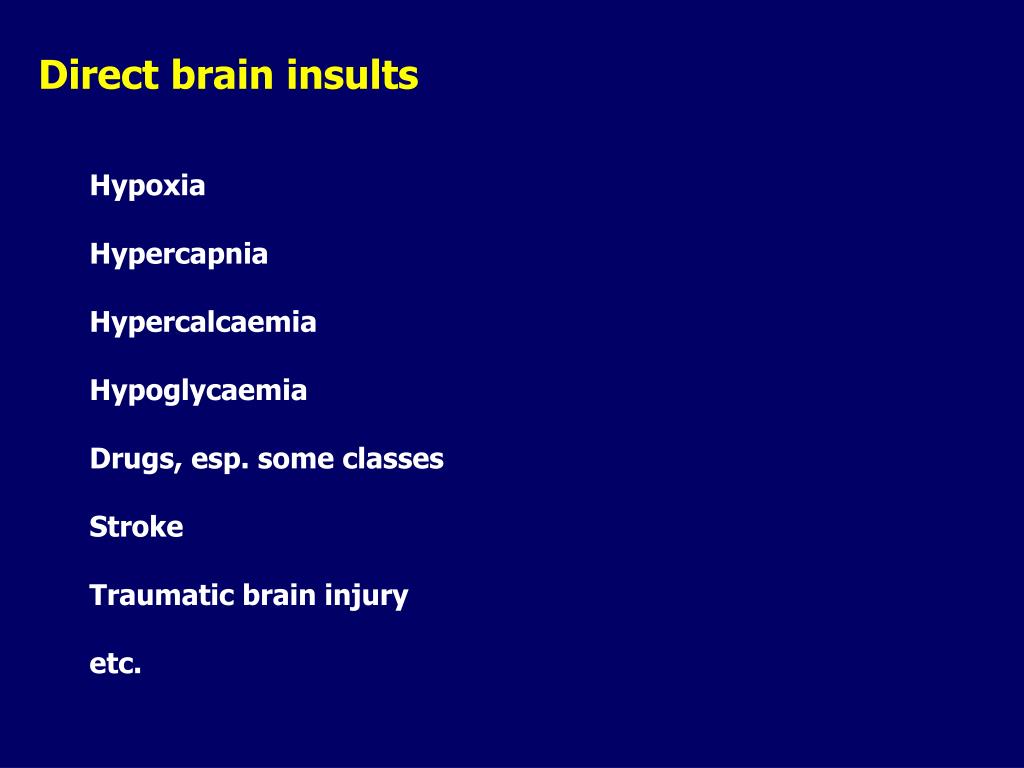 Direct brain insults

Hypoxia

Hypercapnia

Hypercalcaemia

Hypoglycaemia

Drugs, esp. some classes

Stroke

Traumatic brain injury

etc.